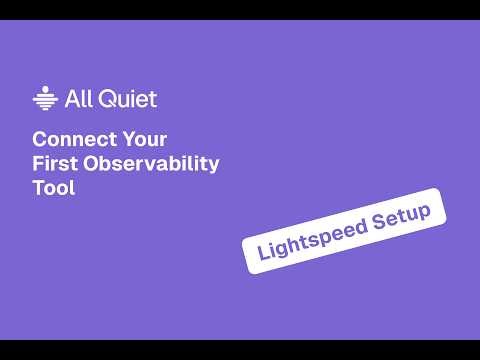 All Quiet

Connect Your First Observability Tool

Lightspeed Setup